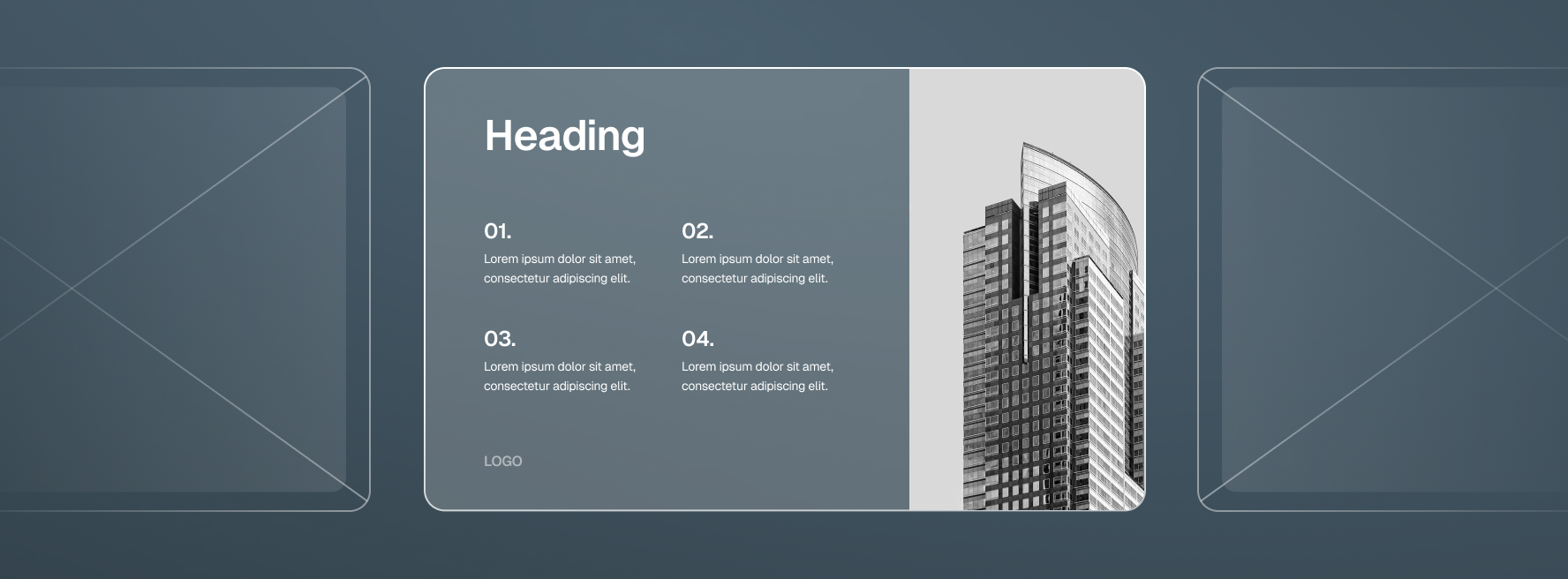 Heading

01.
Lorem ipsum dolor sit amet, consectetur adipiscing elit.

02.
Lorem ipsum dolor sit amet, consectetur adipiscing elit.

03.
Lorem ipsum dolor sit amet, consectetur adipiscing elit.

04.
Lorem ipsum dolor sit amet, consectetur adipiscing elit.

LOGO